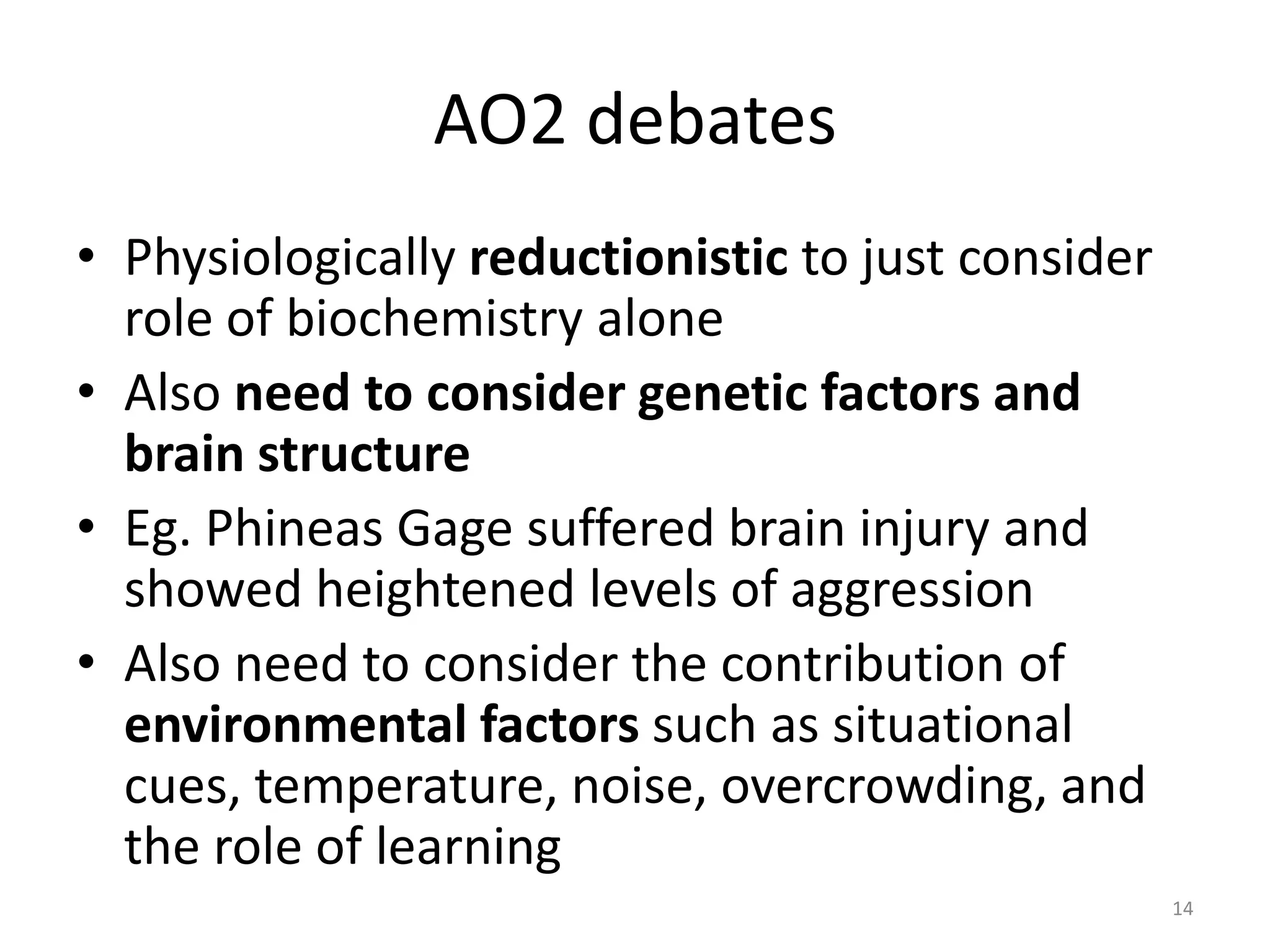 AO2 debates

• Physiologically reductionistic to just consider role of biochemistry alone
• Also need to consider genetic factors and brain structure
• Eg. Phineas Gage suffered brain injury and showed heightened levels of aggression
• Also need to consider the contribution of environmental factors such as situational cues, temperature, noise, overcrowding, and the role of learning

14